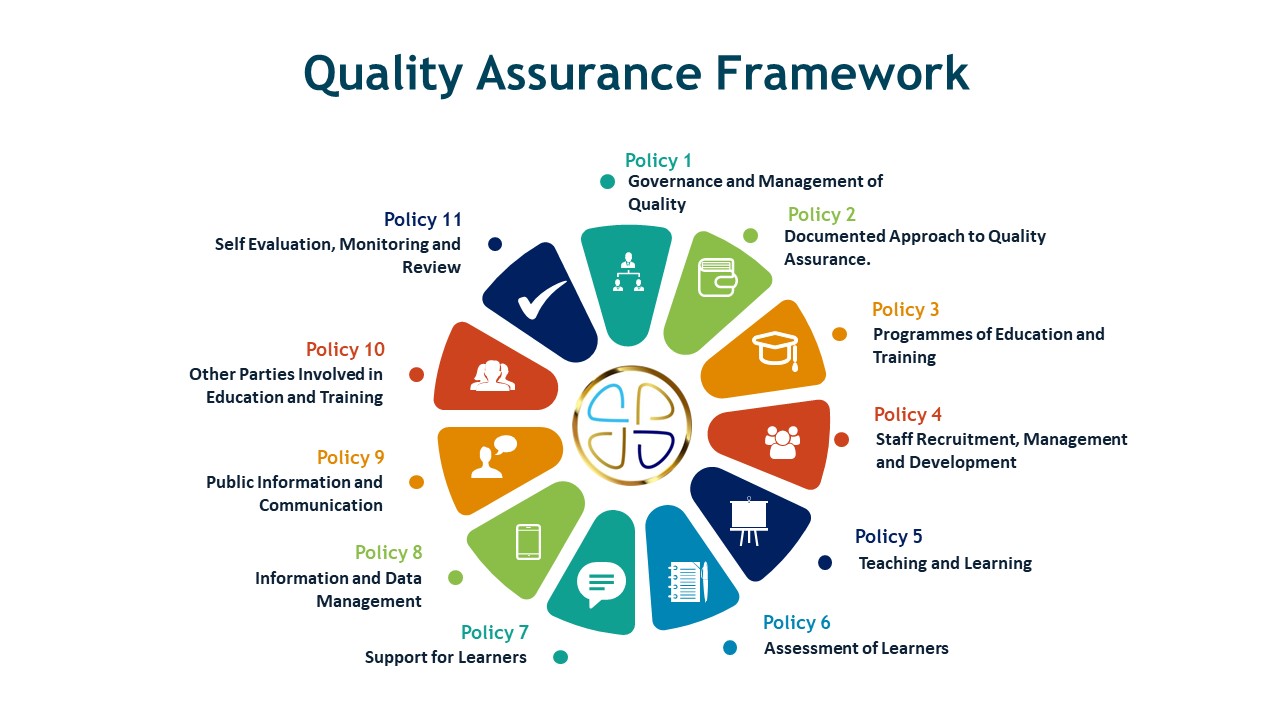 Quality Assurance Framework

Policy 1
Governance and Management of Quality

Policy 2
Documented Approach to Quality Assurance.

Policy 3
Programmes of Education and Training

Policy 4
Staff Recruitment, Management and Development

Policy 5
Teaching and Learning

Policy 6
Assessment of Learners

Policy 7
Support for Learners

Policy 8
Information and Data Management

Policy 9
Public Information and Communication

Policy 10
Other Parties Involved in Education and Training

Policy 11
Self Evaluation, Monitoring and Review